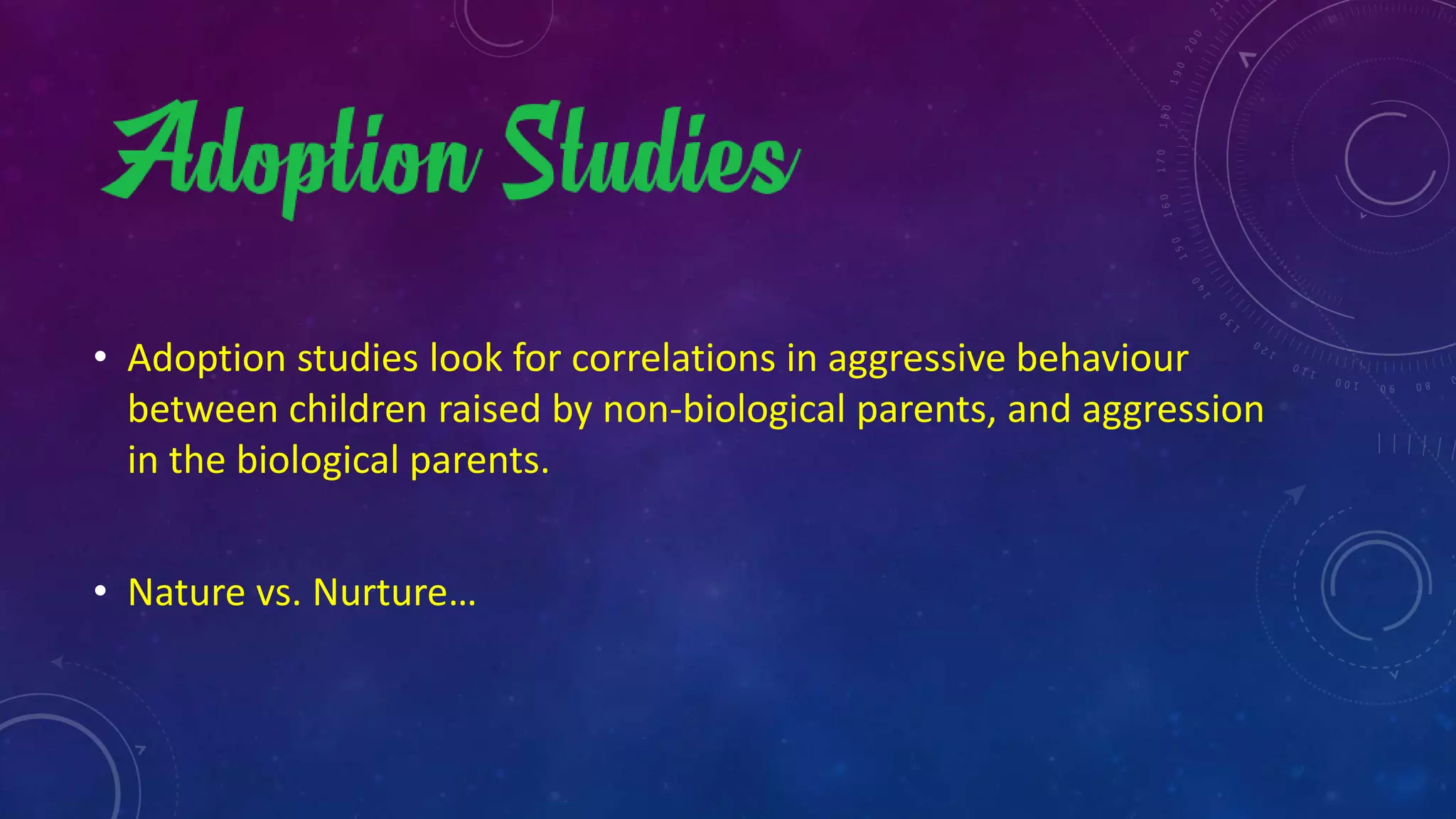 Adoption Studies

• Adoption studies look for correlations in aggressive behaviour between children raised by non-biological parents, and aggression in the biological parents.

• Nature vs. Nurture…